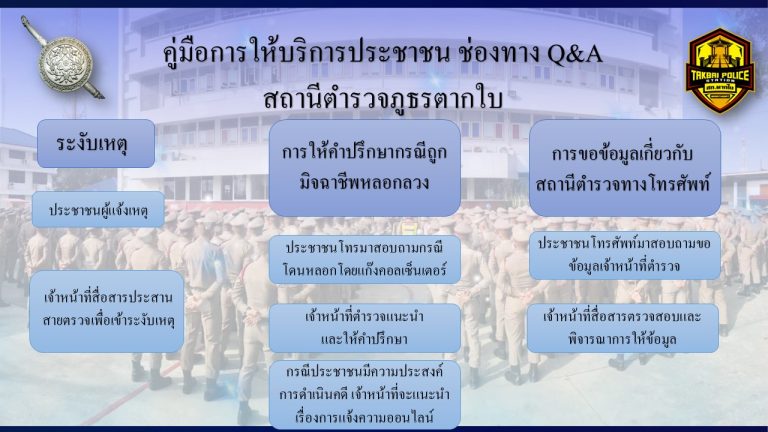 คู่มือการให้บริการประชาชน ช่องทาง Q&A
สถานีตำรวจภูธรตากใบ

TAKBAI POLICE STATION
สภ.ตากใบ

ระงับเหตุ

ประชาชนผู้แจ้งเหตุ

เจ้าหน้าที่สื่อสารประสานสายตรวจเพื่อเข้าระงับเหตุ

การให้คำปรึกษากรณีถูกมิจฉาชีพหลอกลวง

ประชาชนโทรมาสอบถามกรณีโดนหลอกโดยแก๊งคอลเซ็นเตอร์

เจ้าหน้าที่ตำรวจแนะนำและให้คำปรึกษา

กรณีประชาชนมีความประสงค์การดำเนินคดี เจ้าหน้าที่จะแนะนำเรื่องการแจ้งความออนไลน์

การขอข้อมูลเกี่ยวกับสถานีตำรวจทางโทรศัพท์

ประชาชนโทรศัพท์มาสอบถามขอข้อมูลเจ้าหน้าที่ตำรวจ

เจ้าหน้าที่สื่อสารตรวจสอบและพิจารณาการให้ข้อมูล